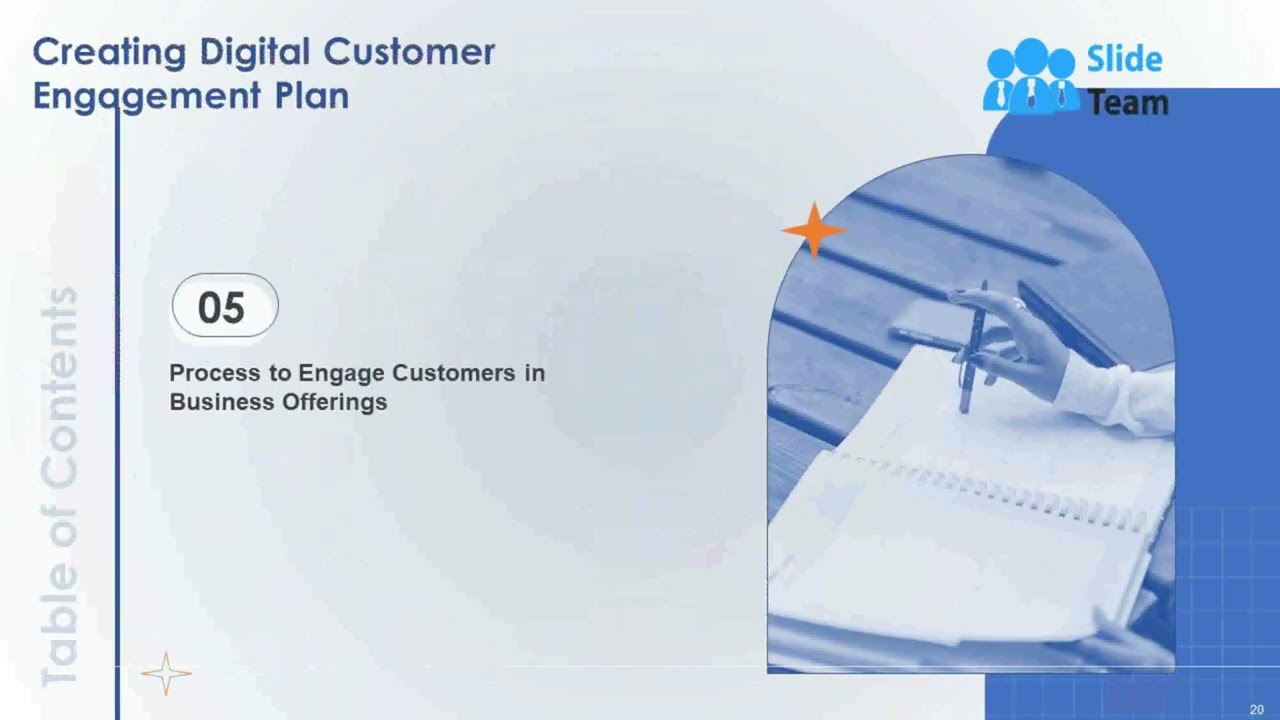 Creating Digital Customer Engagement Plan

Slide Team

Table of Contents

05

Process to Engage Customers in Business Offerings

20